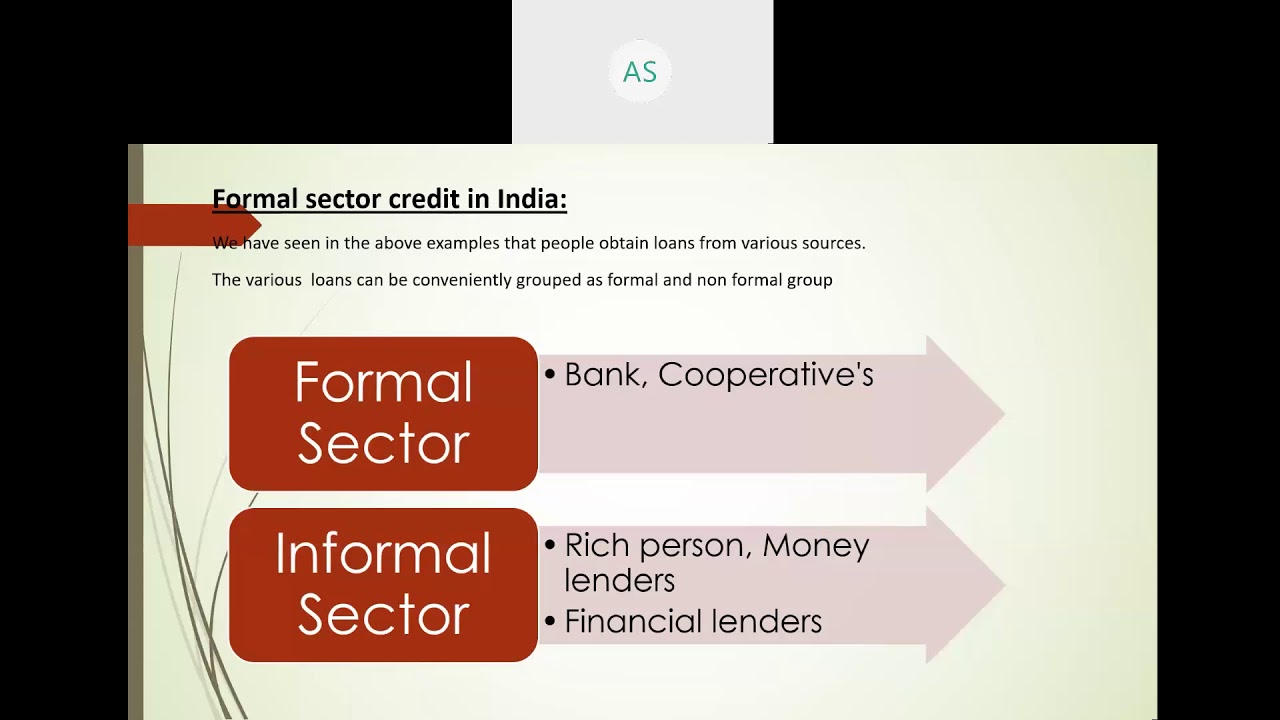 AS

Formal sector credit in India:

We have seen in the above examples that people obtain loans from various sources.

The various loans can be conveniently grouped as formal and non formal group

Formal Sector

• Bank, Cooperative's

Informal Sector

• Rich person, Money lenders
• Financial lenders